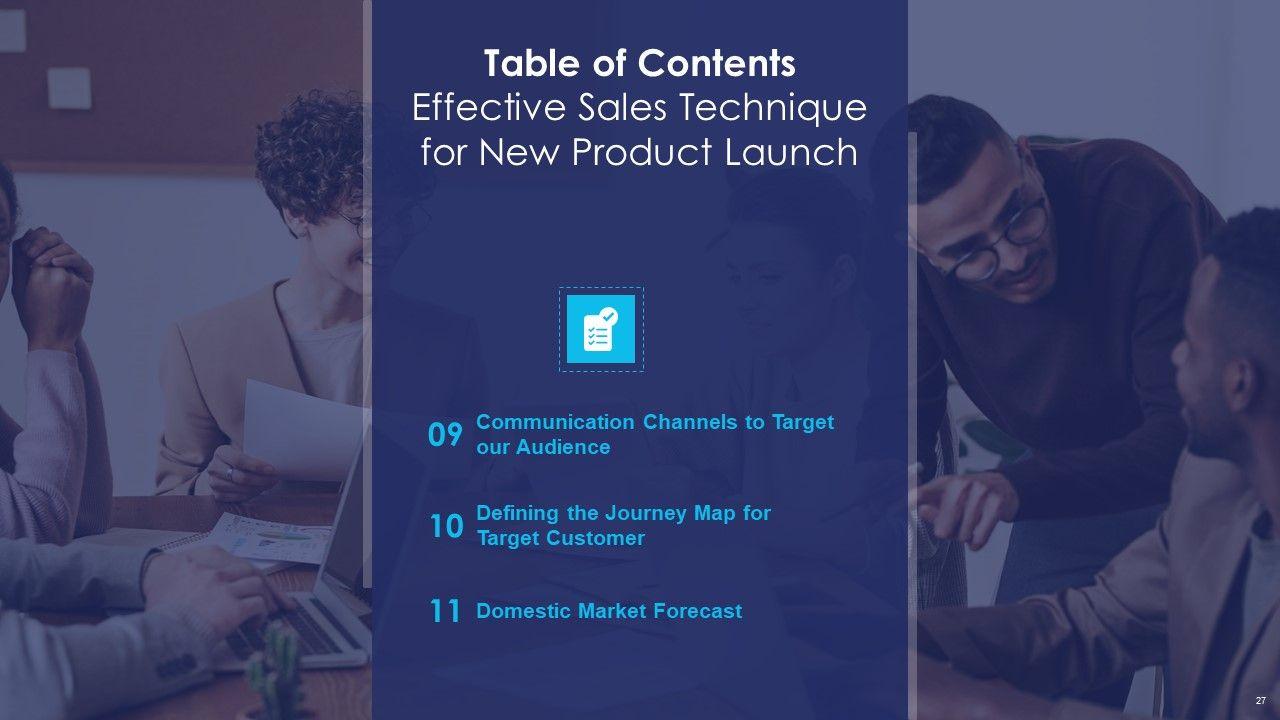 Table of Contents
Effective Sales Technique for New Product Launch

09 Communication Channels to Target our Audience

10 Defining the Journey Map for Target Customer

11 Domestic Market Forecast

27